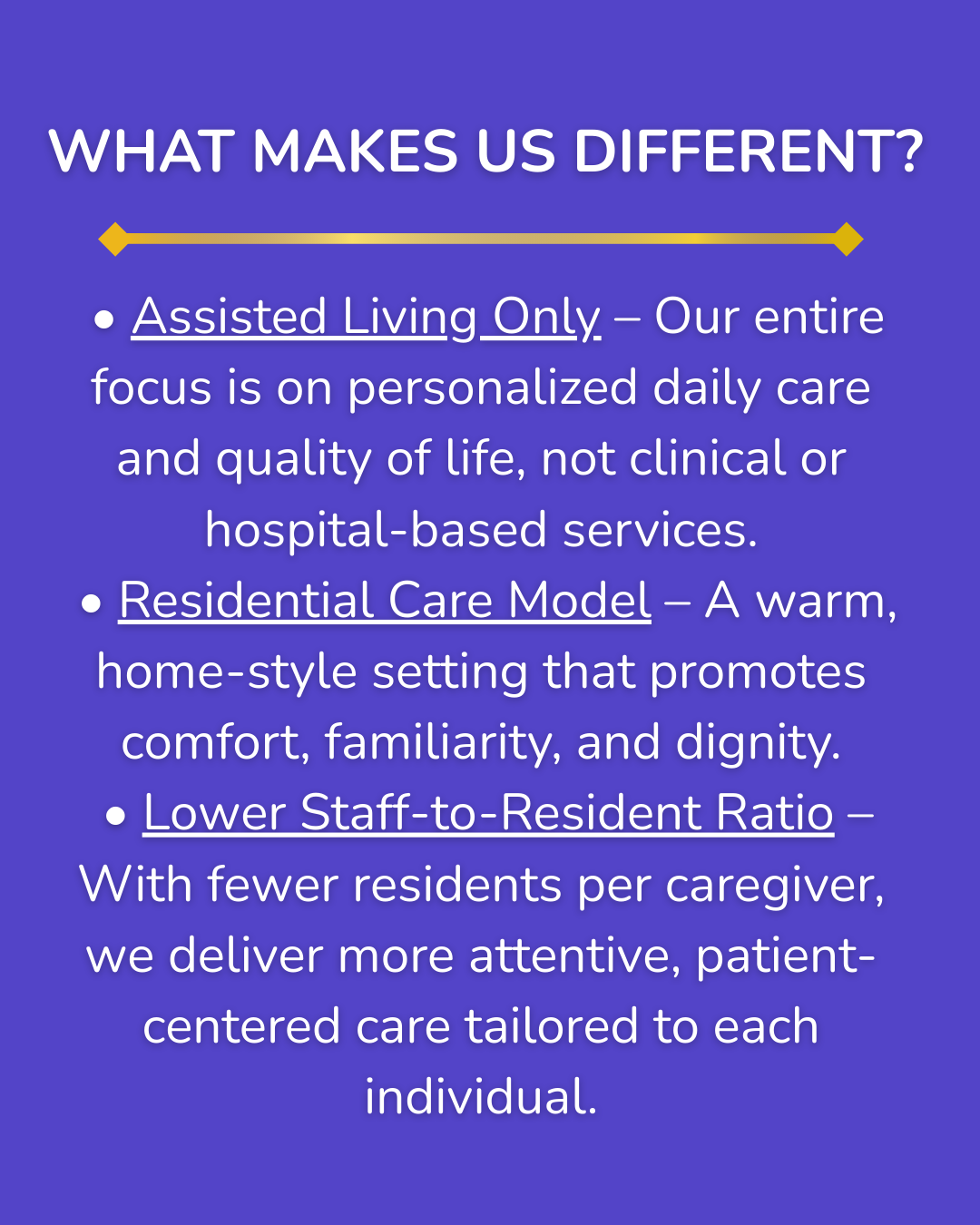 WHAT MAKES US DIFFERENT?

• Assisted Living Only – Our entire focus is on personalized daily care and quality of life, not clinical or hospital-based services.
• Residential Care Model – A warm, home-style setting that promotes comfort, familiarity, and dignity.
• Lower Staff-to-Resident Ratio – With fewer residents per caregiver, we deliver more attentive, patient-centered care tailored to each individual.